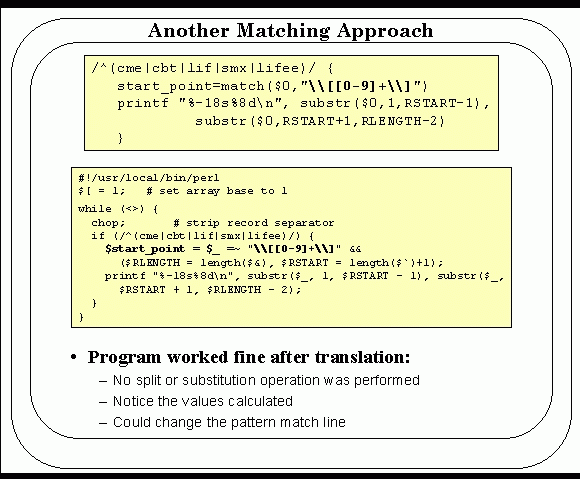 Another Matching Approach

/^(cme|cbt|lif|smx|lifee)/ {
start_point=match($0,"\\[[0-9]+\\]")
printf "%-18s%8d\n", substr($0,1,RSTART-1),
substr($0,RSTART+1,RLENGTH-2)
}

#!/usr/local/bin/perl
$[ = 1; # set array base to 1
while (<>) {
chop; # strip record separator
if (/^(cme|cbt|lif|smx|lifee)/) {
$start_point = $_ =~ "\\[[0-9]+\\]" &&
($RLENGTH = length($&), $RSTART = length($`)+1);
printf "%-18s%8d\n", substr($_, 1, $RSTART - 1), substr($_,
$RSTART + 1, $RLENGTH - 2);
}
}

• Program worked fine after translation:
– No split or substitution operation was performed
– Notice the values calculated
– Could change the pattern match line